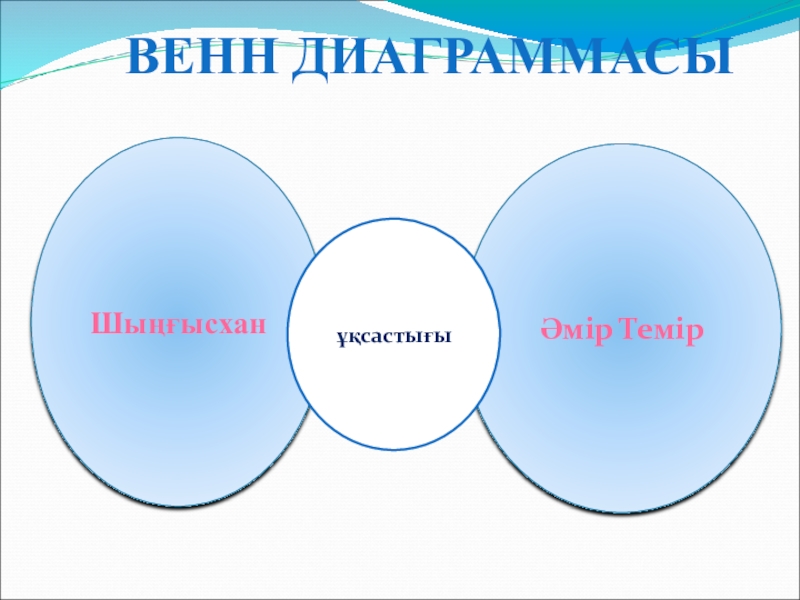 ВЕНН ДИАГРАММАСЫ

Шыңғысхан

ұқсастығы

Әмір Темір